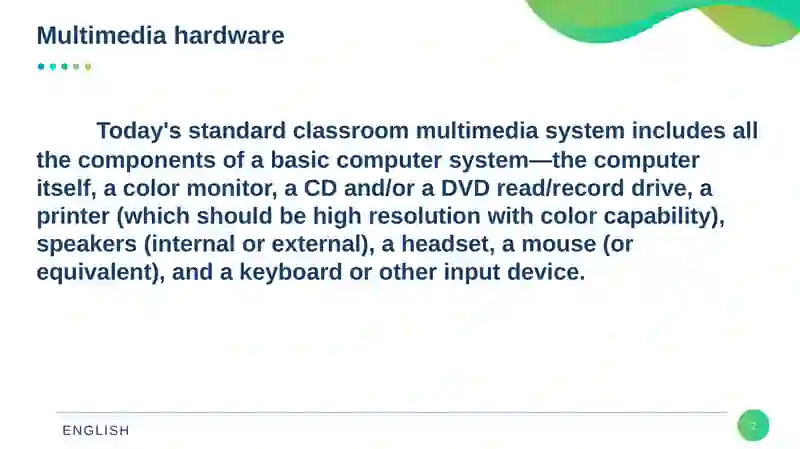 Multimedia hardware

Today's standard classroom multimedia system includes all the components of a basic computer system—the computer itself, a color monitor, a CD and/or a DVD read/record drive, a printer (which should be high resolution with color capability), speakers (internal or external), a headset, a mouse (or equivalent), and a keyboard or other input device.

ENGLISH

2